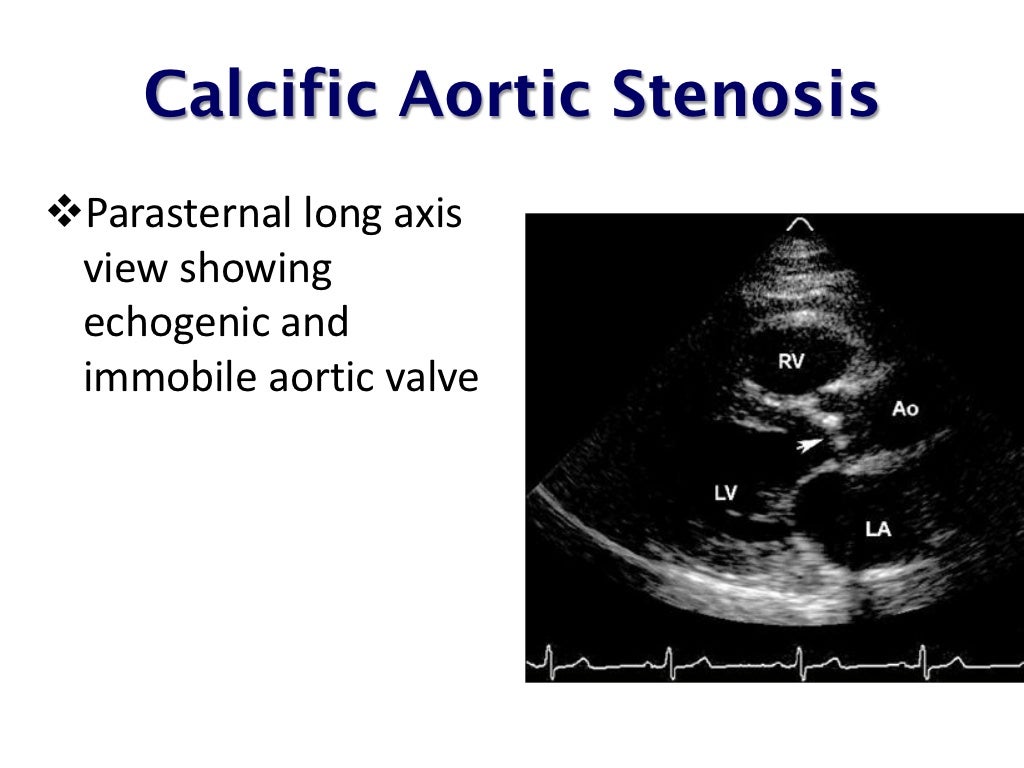 Calcific Aortic Stenosis

❖Parasternal long axis view showing echogenic and immobile aortic valve

RV
Ao
LV
LA